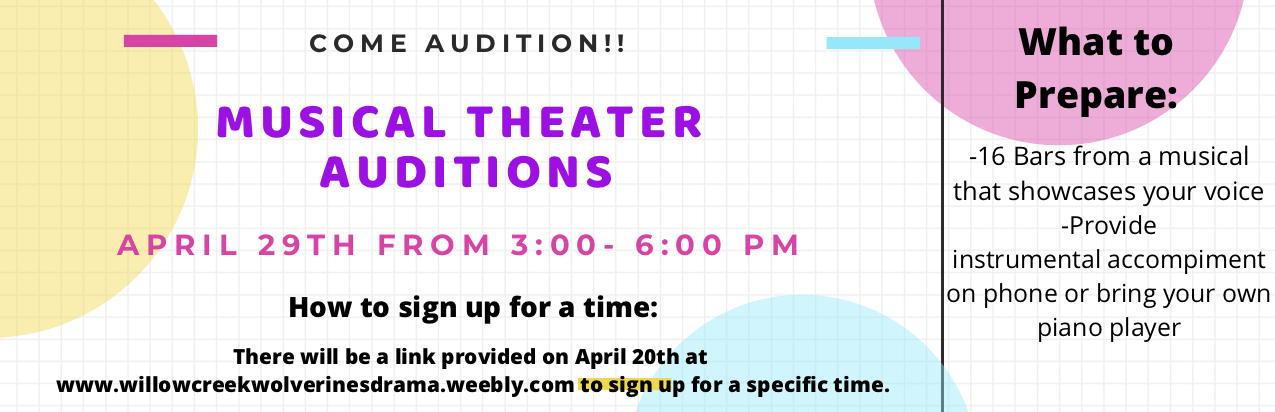 COME AUDITION!!

MUSICAL THEATER AUDITIONS

APRIL 29TH FROM 3:00- 6:00 PM

How to sign up for a time:

There will be a link provided on April 20th at www.willowcreekwolverinesdrama.weebly.com to sign up for a specific time.

What to Prepare:

-16 Bars from a musical that showcases your voice
-Provide instrumental accompiment on phone or bring your own piano player